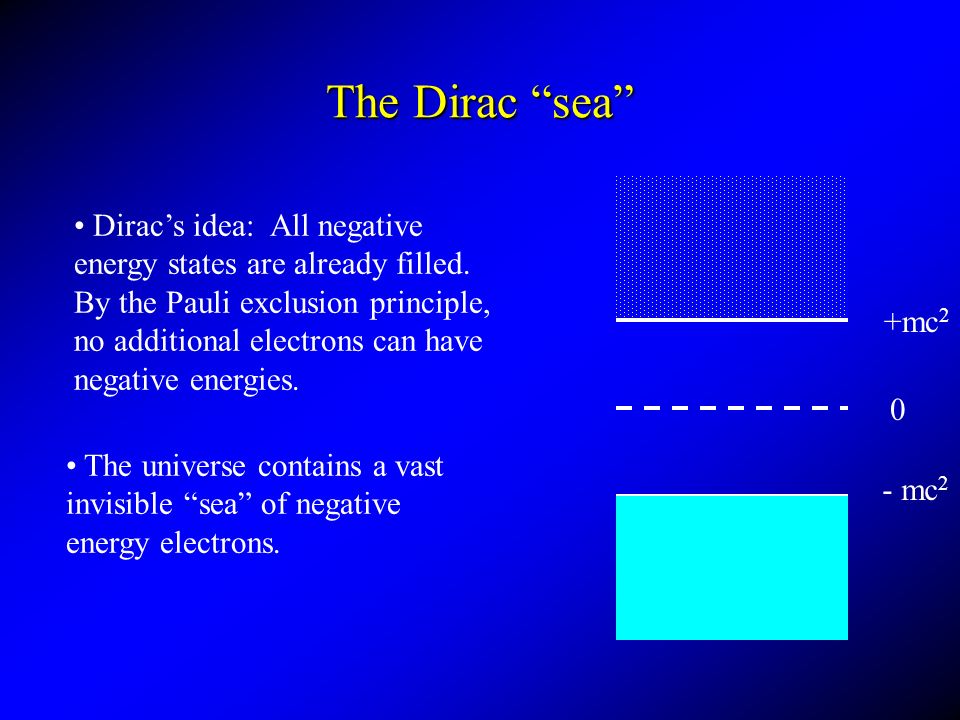 The Dirac “sea”

• Dirac’s idea: All negative energy states are already filled. By the Pauli exclusion principle, no additional electrons can have negative energies.

• The universe contains a vast invisible “sea” of negative energy electrons.

$+mc^2$

0

$- mc^2$